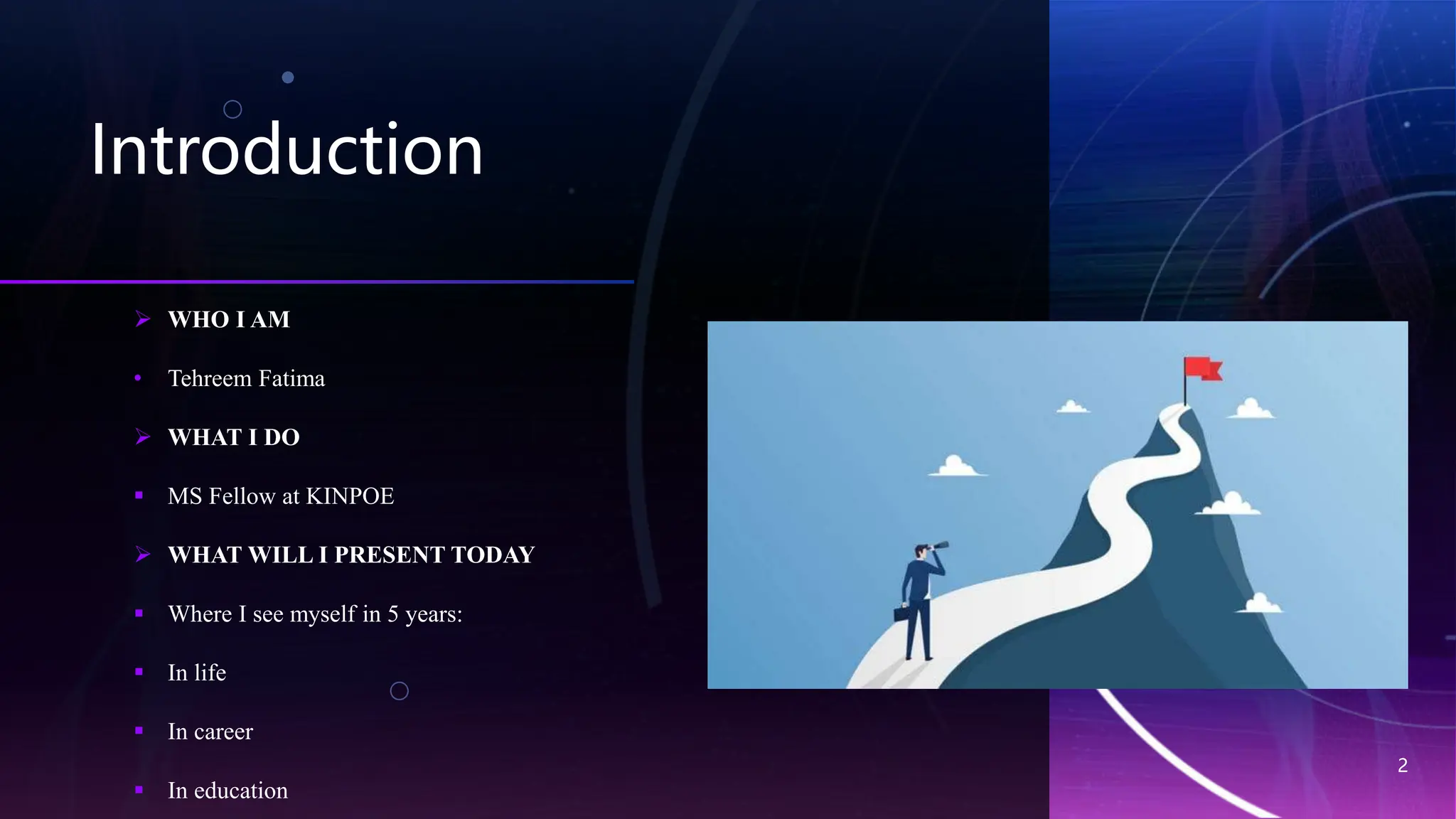 Introduction

WHO I AM

Tehreem Fatima

WHAT I DO

MS Fellow at KINPOE

WHAT WILL I PRESENT TODAY

Where I see myself in 5 years:

In life

In career

In education

2